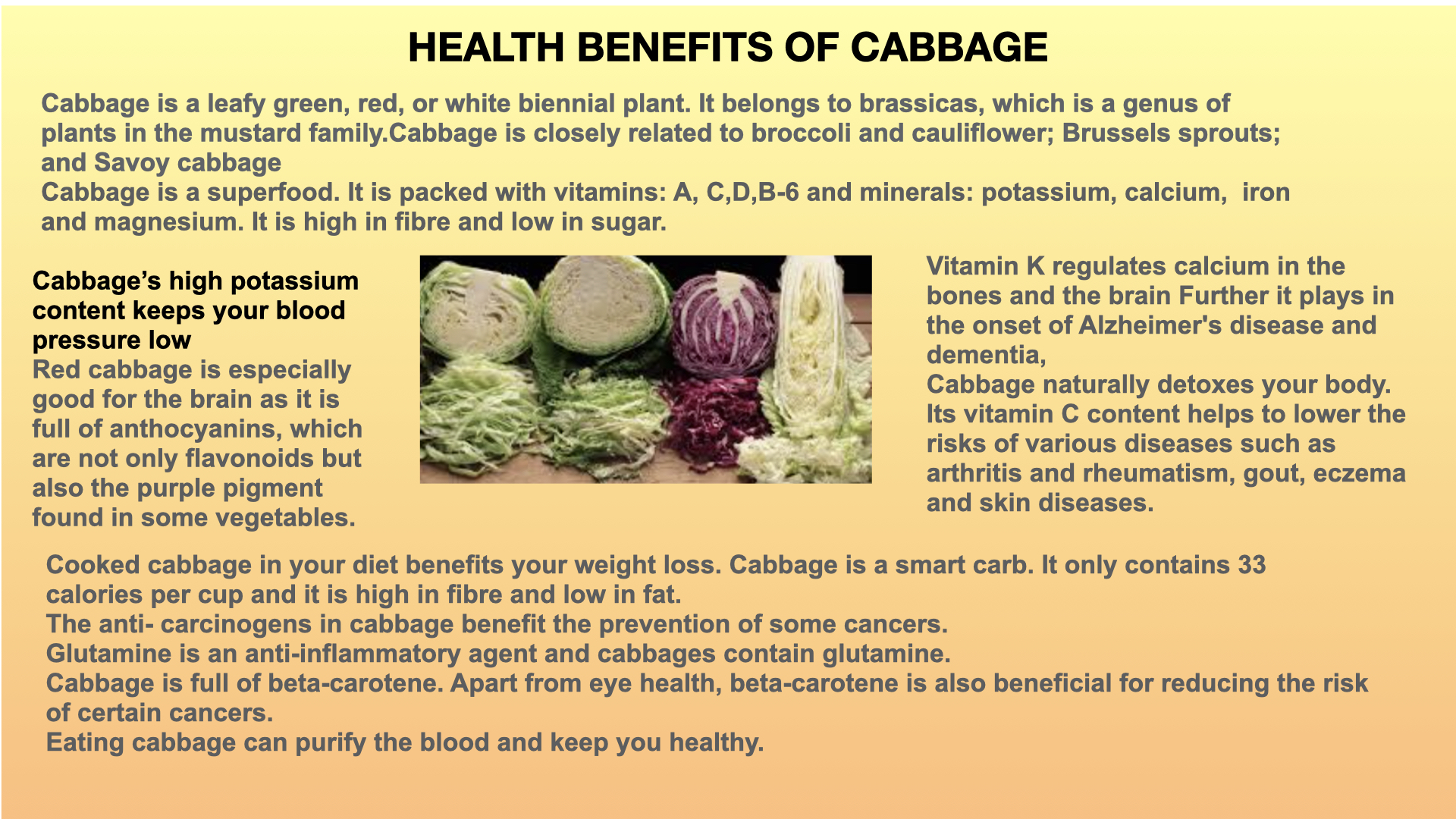 HEALTH BENEFITS OF CABBAGE

Cabbage is a leafy green, red, or white biennial plant. It belongs to brassicas, which is a genus of plants in the mustard family.Cabbage is closely related to broccoli and cauliflower; Brussels sprouts; and Savoy cabbage
Cabbage is a superfood. It is packed with vitamins: A, C,D,B-6 and minerals: potassium, calcium, iron and magnesium. It is high in fibre and low in sugar.

Cabbage's high potassium content keeps your blood pressure low
Red cabbage is especially good for the brain as it is full of anthocyanins, which are not only flavonoids but also the purple pigment found in some vegetables.

Vitamin K regulates calcium in the bones and the brain Further it plays in the onset of Alzheimer's disease and dementia,
Cabbage naturally detoxes your body. Its vitamin C content helps to lower the risks of various diseases such as arthritis and rheumatism, gout, eczema and skin diseases.

Cooked cabbage in your diet benefits your weight loss. Cabbage is a smart carb. It only contains 33 calories per cup and it is high in fibre and low in fat.
The anti- carcinogens in cabbage benefit the prevention of some cancers.
Glutamine is an anti-inflammatory agent and cabbages contain glutamine.
Cabbage is full of beta-carotene. Apart from eye health, beta-carotene is also beneficial for reducing the risk of certain cancers.
Eating cabbage can purify the blood and keep you healthy.